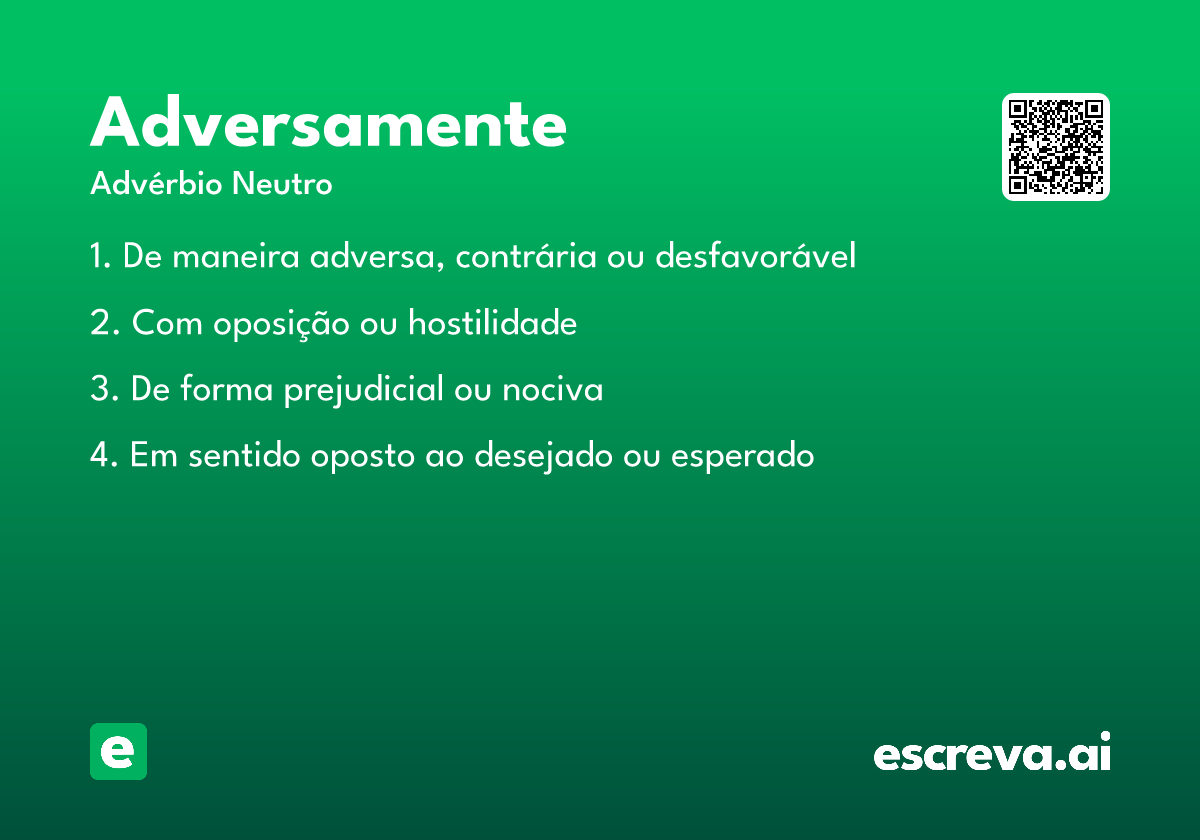 Adversamente

Advérbio Neutro

1. De maneira adversa, contrária ou desfavorável

2. Com oposição ou hostilidade

3. De forma prejudicial ou nociva

4. Em sentido oposto ao desejado ou esperado

e

escreva.ai